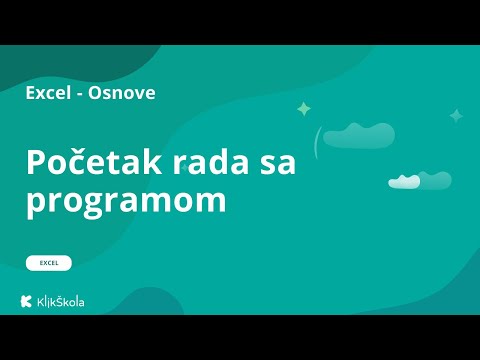 Excel - Osnove

Početak rada sa programom

EXCEL

KlikŠkola